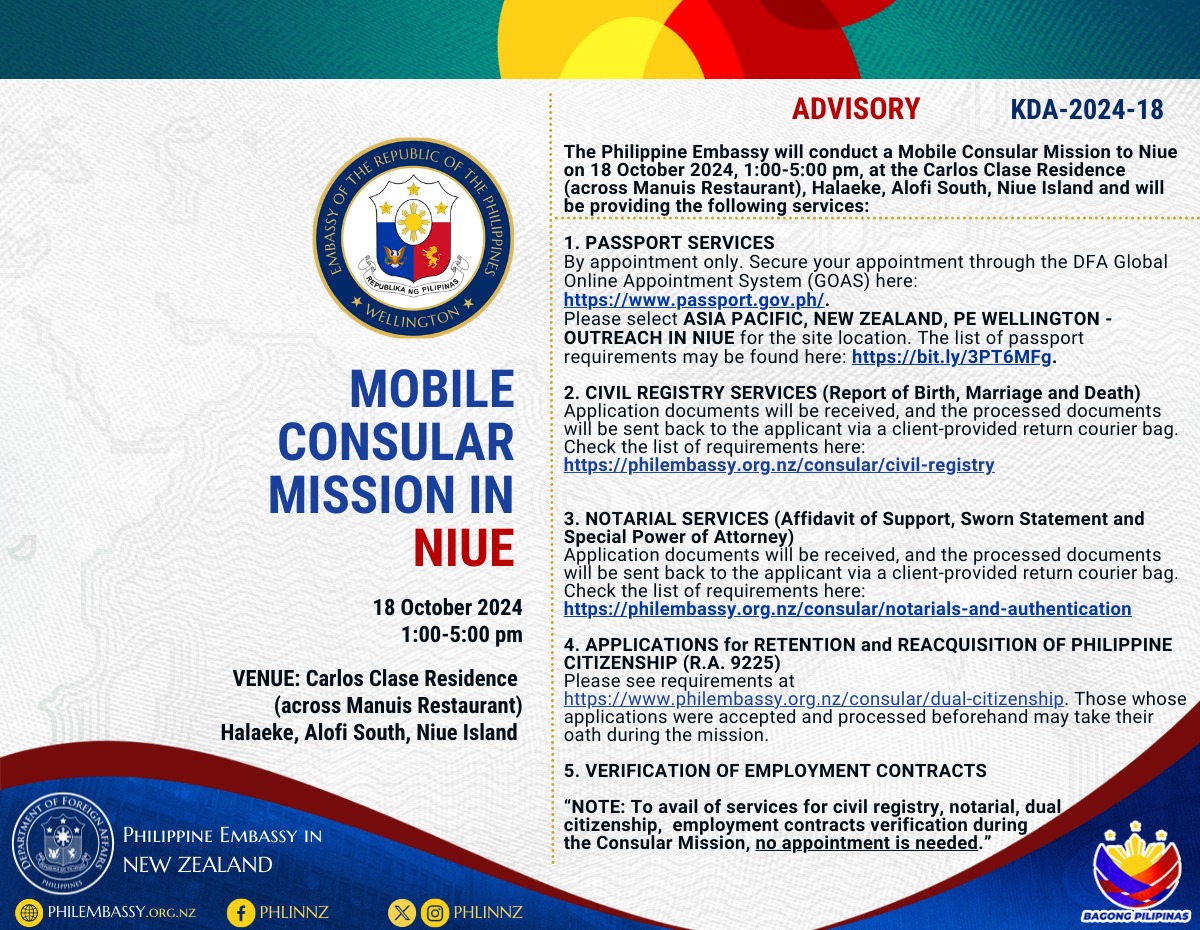 EMBASSY OF THE REPUBLIC OF THE PHILIPPINES
REPUBLIKA NG PILIPINAS
WELLINGTON

MOBILE CONSULAR MISSION IN NIUE

18 October 2024
1:00-5:00 pm

VENUE: Carlos Clase Residence (across Manuis Restaurant) Halaeke, Alofi South, Niue Island

ADVISORY KDA-2024-18

The Philippine Embassy will conduct a Mobile Consular Mission to Niue on 18 October 2024, 1:00-5:00 pm, at the Carlos Clase Residence (across Manuis Restaurant), Halaeke, Alofi South, Niue Island and will be providing the following services:

1. PASSPORT SERVICES
By appointment only. Secure your appointment through the DFA Global Online Appointment System (GOAS) here: https://www.passport.gov.ph/.
Please select ASIA PACIFIC, NEW ZEALAND, PE WELLINGTON - OUTREACH IN NIUE for the site location. The list of passport requirements may be found here: https://bit.ly/3PT6MFg.

2. CIVIL REGISTRY SERVICES (Report of Birth, Marriage and Death)
Application documents will be received, and the processed documents will be sent back to the applicant via a client-provided return courier bag. Check the list of requirements here: https://philembassy.org.nz/consular/civil-registry

3. NOTARIAL SERVICES (Affidavit of Support, Sworn Statement and Special Power of Attorney)
Application documents will be received, and the processed documents will be sent back to the applicant via a client-provided return courier bag. Check the list of requirements here: https://philembassy.org.nz/consular/notarials-and-authentication

4. APPLICATIONS for RETENTION and REACQUISITION OF PHILIPPINE CITIZENSHIP (R.A. 9225)
Please see requirements at https://www.philembassy.org.nz/consular/dual-citizenship. Those whose applications were accepted and processed beforehand may take their oath during the mission.

5. VERIFICATION OF EMPLOYMENT CONTRACTS

“NOTE: To avail of services for civil registry, notarial, dual citizenship, employment contracts verification during the Consular Mission, no appointment is needed.”

DEPARTMENT OF FOREIGN AFFAIRS
PHILIPPINES
PHILIPPINE EMBASSY IN NEW ZEALAND

PHILEMBASSY.ORG.NZ PHLINNZ PHLINNZ

BAGONG PILIPINAS